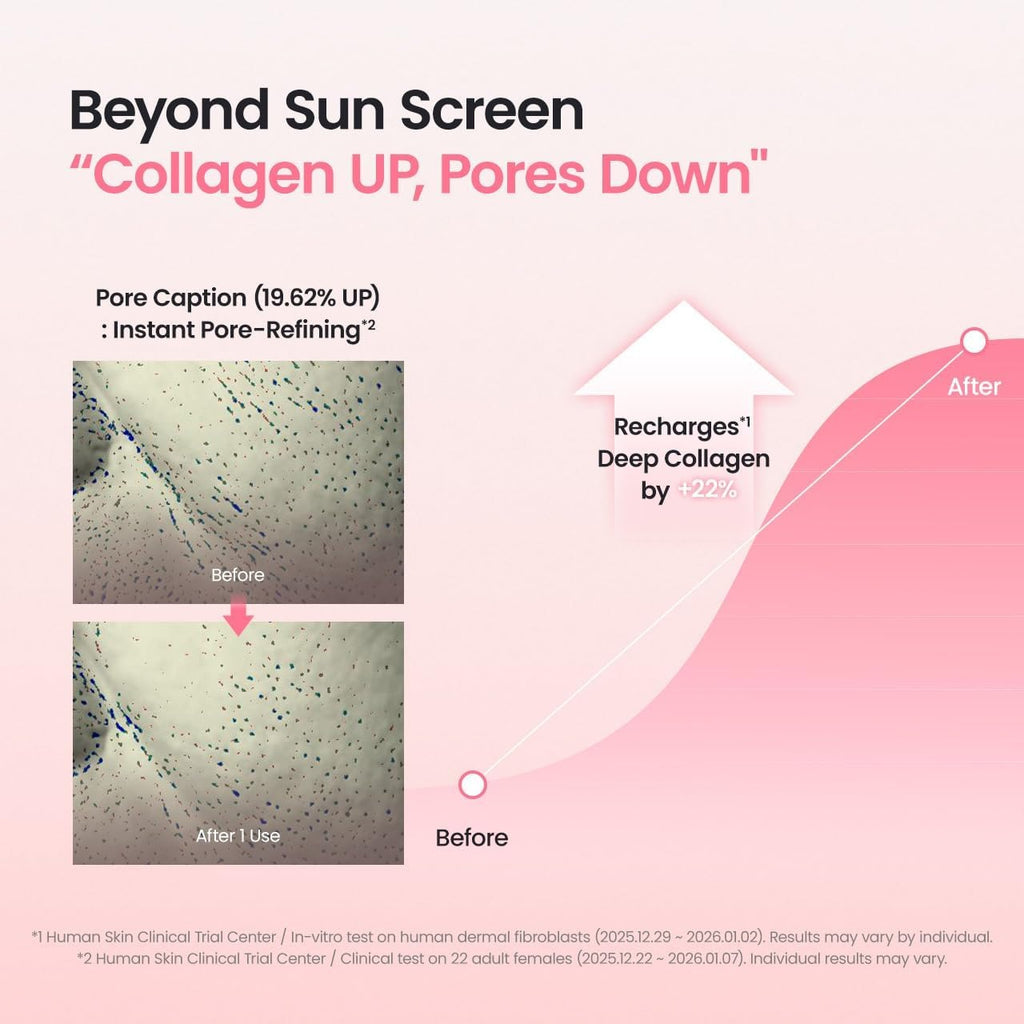 Beyond Sun Screen
“Collagen UP, Pores Down"

Pore Caption (19.62% UP)
: Instant Pore-Refining*2

Before

After 1 Use

Recharges*1
Deep Collagen
by +22%

After

Before

*1 Human Skin Clinical Trial Center / In-vitro test on human dermal fibroblasts (2025.12.29 ~ 2026.01.02). Results may vary by individual.
*2 Human Skin Clinical Trial Center / Clinical test on 22 adult females (2025.12.22 ~ 2026.01.07). Individual results may vary.